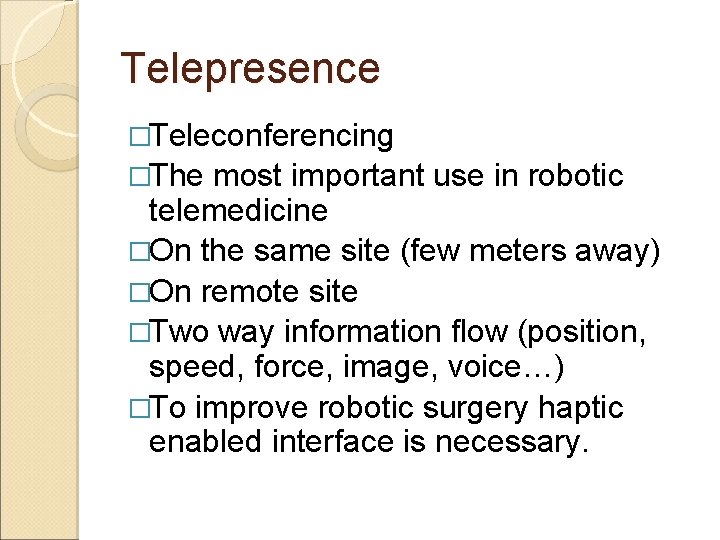 Telepresence

□Teleconferencing
□The most important use in robotic telemedicine
□On the same site (few meters away)
□On remote site
□Two way information flow (position, speed, force, image, voice…)
□To improve robotic surgery haptic enabled interface is necessary.